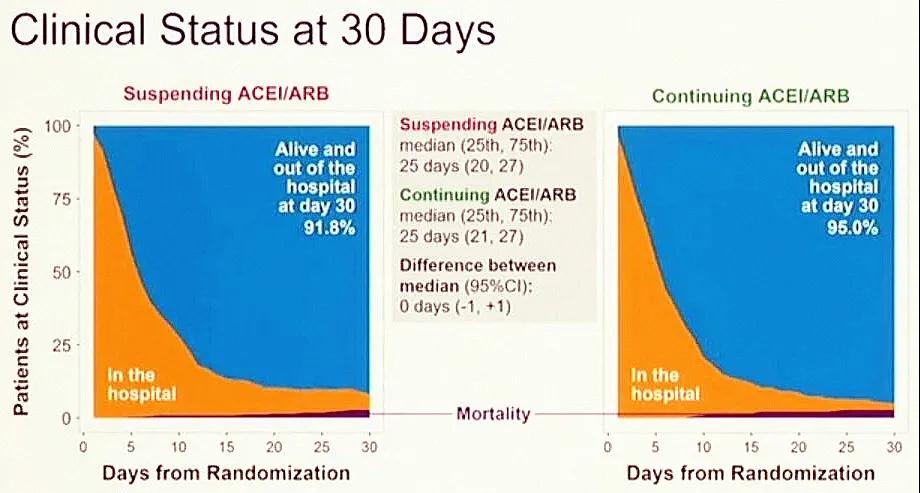 Clinical Status at 30 Days

Suspending ACEI/ARB

Patients at Clinical Status (%)

100
75
50
25
0

Alive and out of the hospital at day 30
91.8%

In the hospital

0 5 10 15 20 25 30

Days from Randomization

Suspending ACEI/ARB
median (25th, 75th):
25 days (20, 27)

Continuing ACEI/ARB
median (25th, 75th):
25 days (21, 27)

Difference between median (95%CI):
0 days (-1, +1)

Mortality

Continuing ACEI/ARB

Alive and out of the hospital at day 30
95.0%

In the hospital

0 5 10 15 20 25 30

Days from Randomization